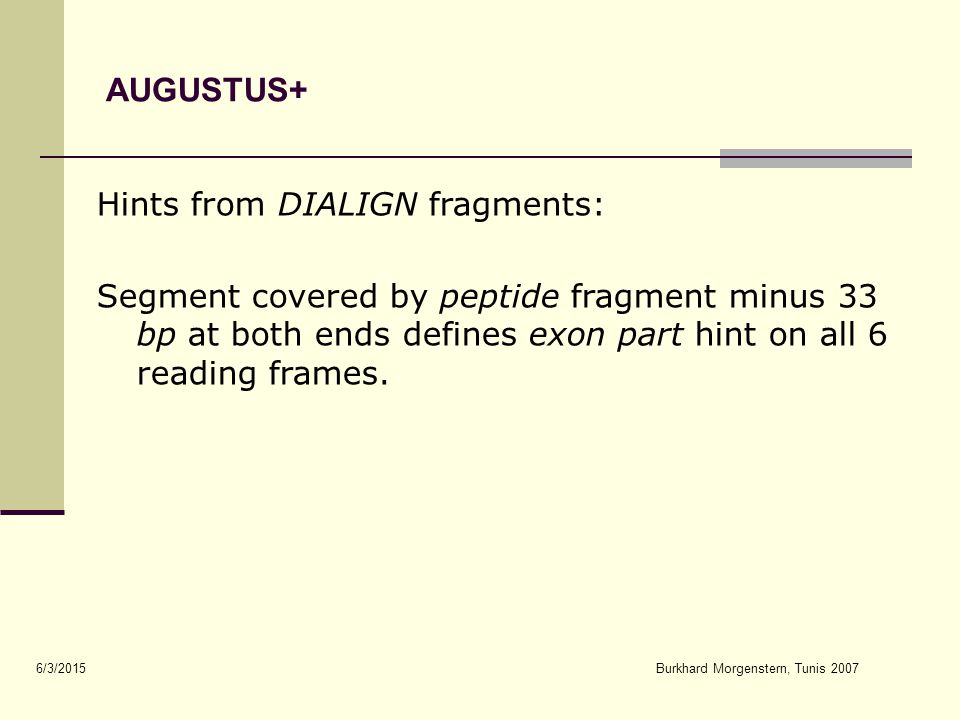 AUGUSTUS+

Hints from DIALIGN fragments:

Segment covered by peptide fragment minus 33 bp at both ends defines exon part hint on all 6 reading frames.

6/3/2015

Burkhard Morgenstern, Tunis 2007